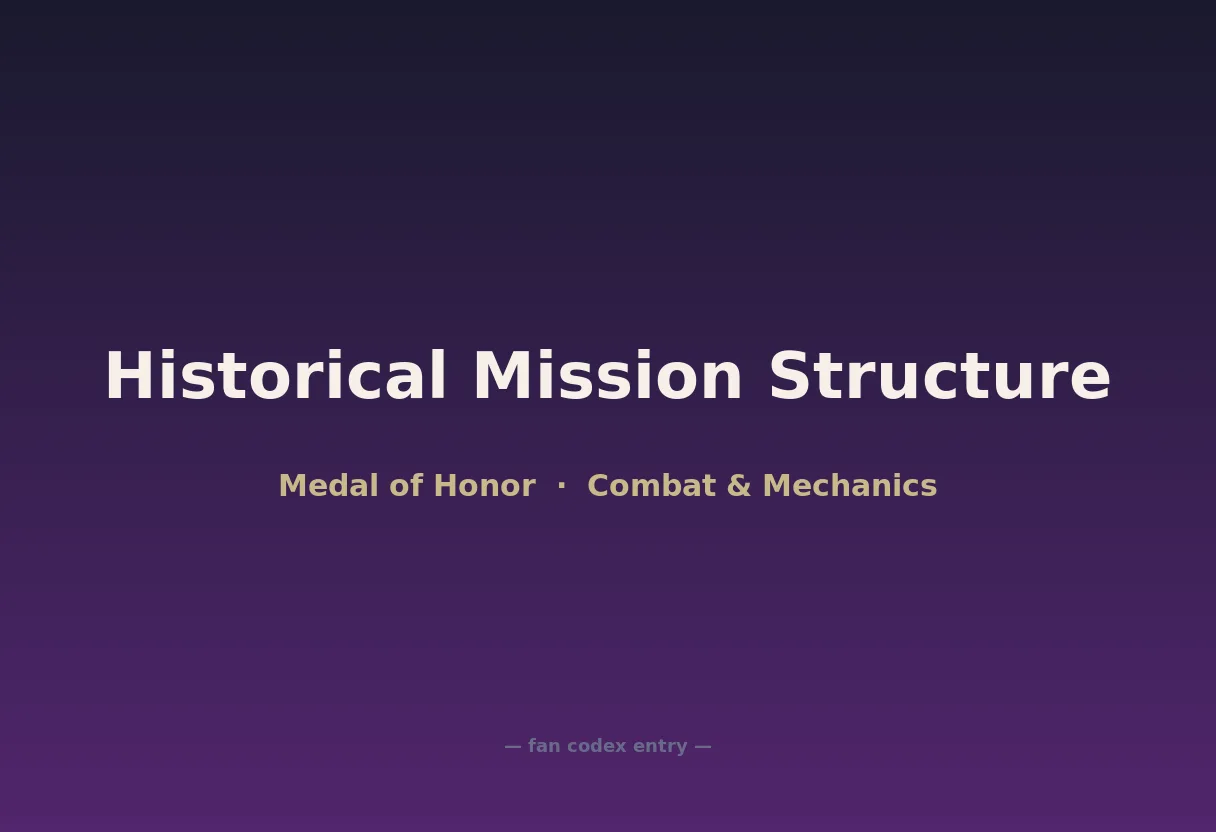 Historical Mission Structure

Medal of Honor · Combat & Mechanics

— fan codex entry —